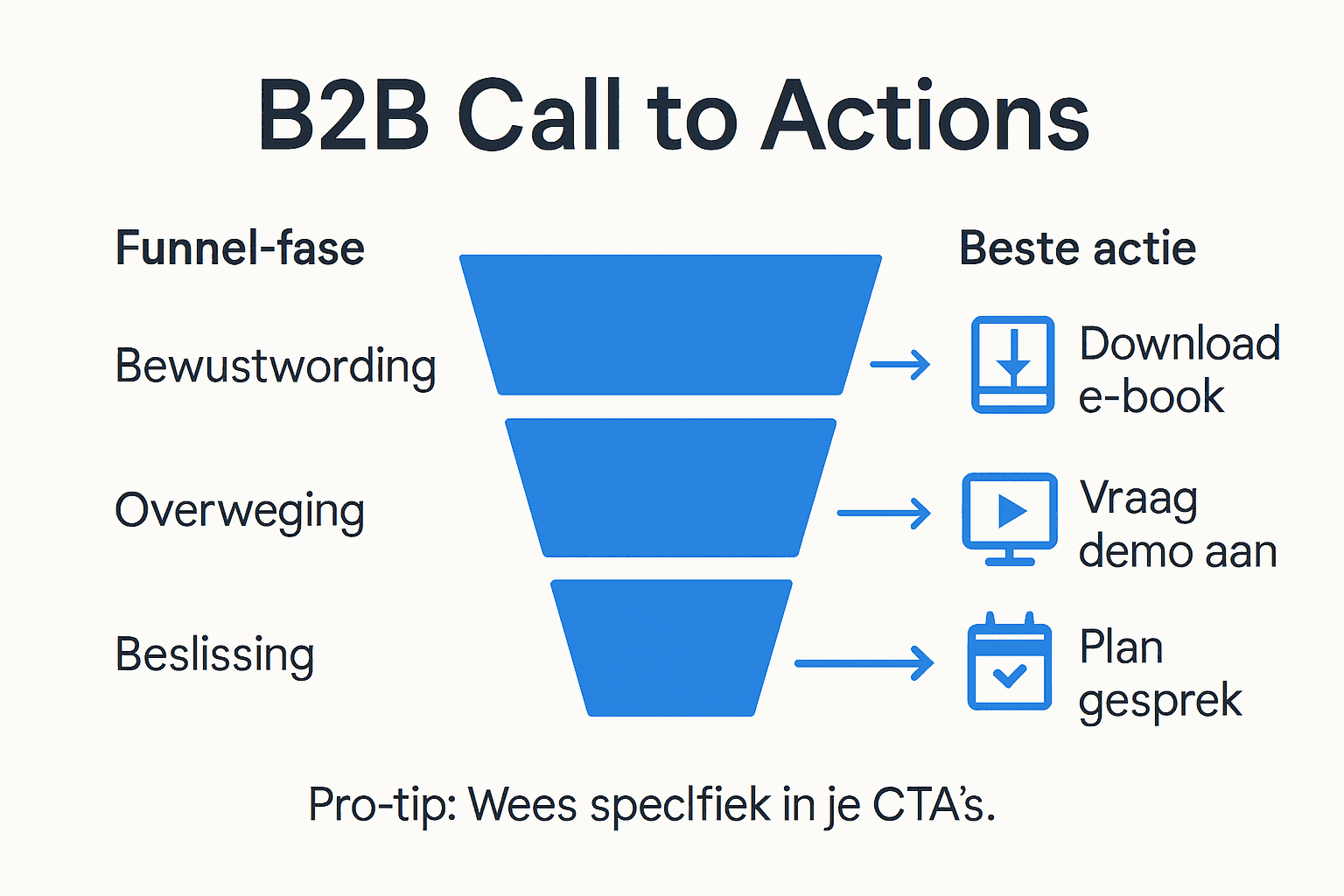 B2B Call to Actions

Funnel-fase

Bewustwording

Overweging

Beslissing

Beste actie

Download e-book

Vraag demo aan

Plan gesprek

Pro-tip: Wees speclfiek in je CTA's.